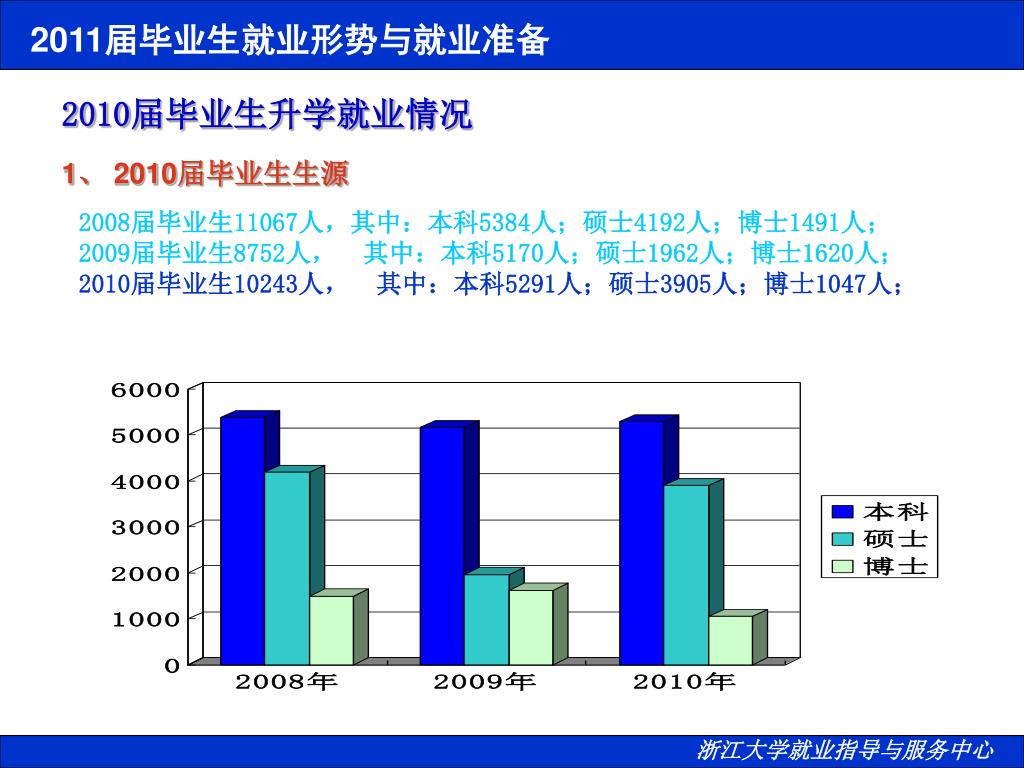 2011届毕业生就业形势与就业准备

2010届毕业生升学就业情况

1、 2010届毕业生生源

2008届毕业生11067人，其中：本科5384人；硕士4192人；博士1491人；
2009届毕业生8752人， 其中：本科5170人；硕士1962人；博士1620人；
2010届毕业生10243人， 其中：本科5291人；硕士3905人；博士1047人；

6000
5000
4000
3000
2000
1000
0
2008年
2009年
2010年
本科
硕士
博士

浙江大学就业指导与服务中心